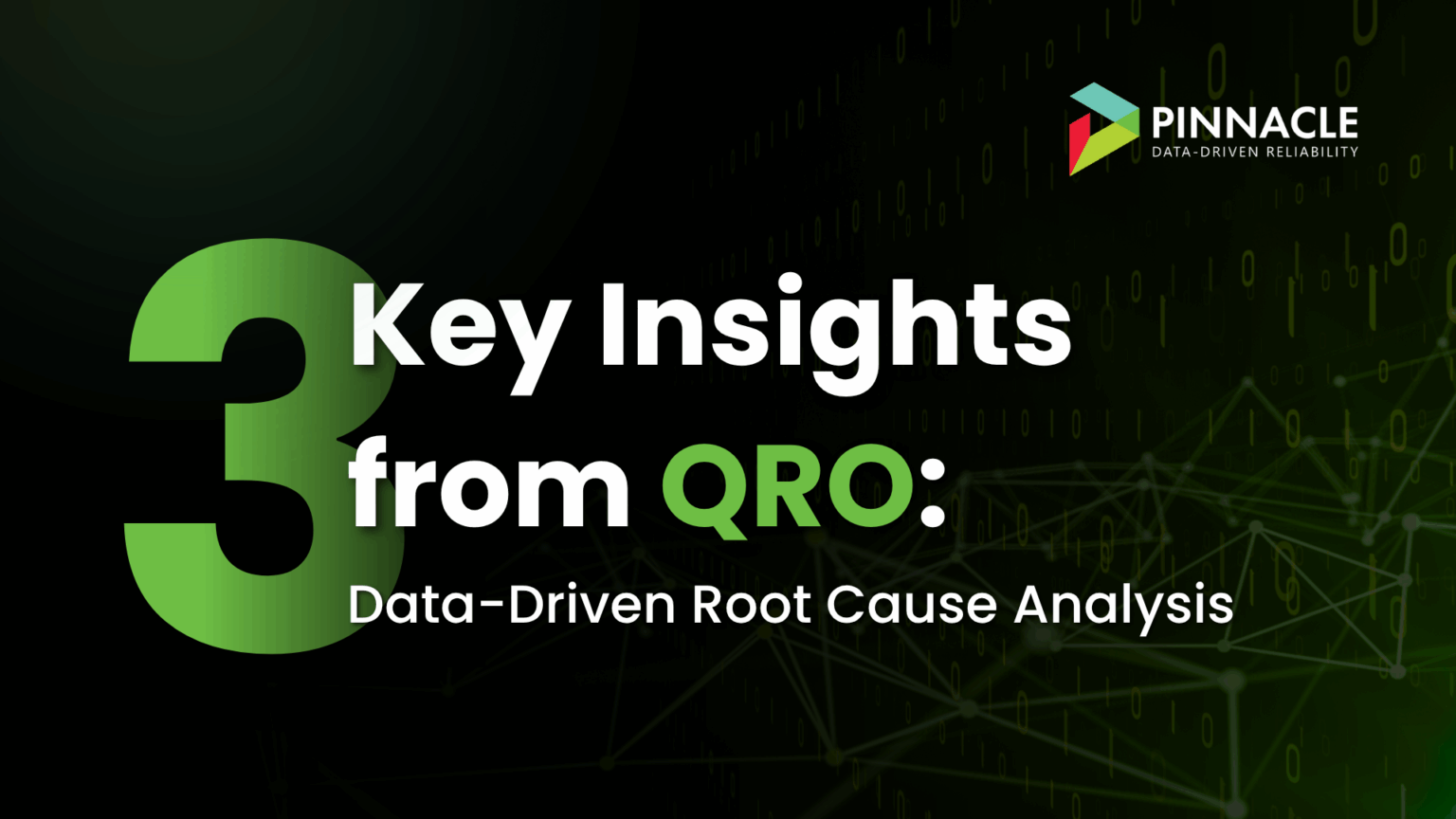 PINNACLE
DATA-DRIVEN RELIABILITY

3 Key Insights from QRO:
Data-Driven Root Cause Analysis